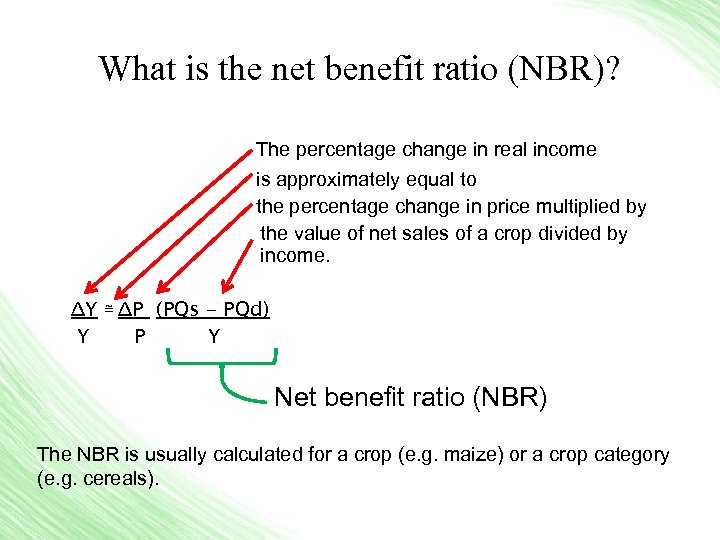 What is the net benefit ratio (NBR)?

The percentage change in real income
is approximately equal to
the percentage change in price multiplied by
the value of net sales of a crop divided by income.

$\frac{\Delta Y}{Y} \cong \frac{\Delta P}{P} \frac{(PQs - PQd)}{Y}$

Net benefit ratio (NBR)

The NBR is usually calculated for a crop (e.g. maize) or a crop category (e.g. cereals).